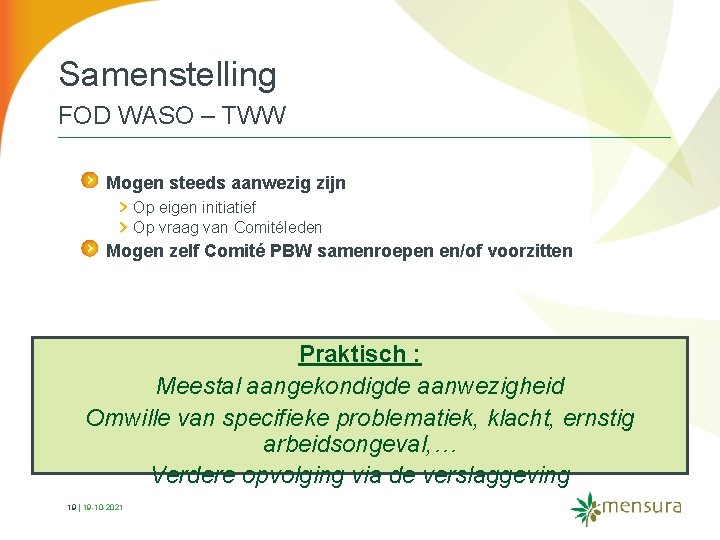 Samenstelling
FOD WASO – TWW

Mogen steeds aanwezig zijn
Op eigen initiatief
Op vraag van Comitéleden
Mogen zelf Comité PBW samenroepen en/of voorzitten

Praktisch :
Meestal aangekondigde aanwezigheid
Omwille van specifieke problematiek, klacht, ernstig arbeidsongeval,…
Verdere opvolging via de verslaggeving

19 | 19-10-2021

mensura